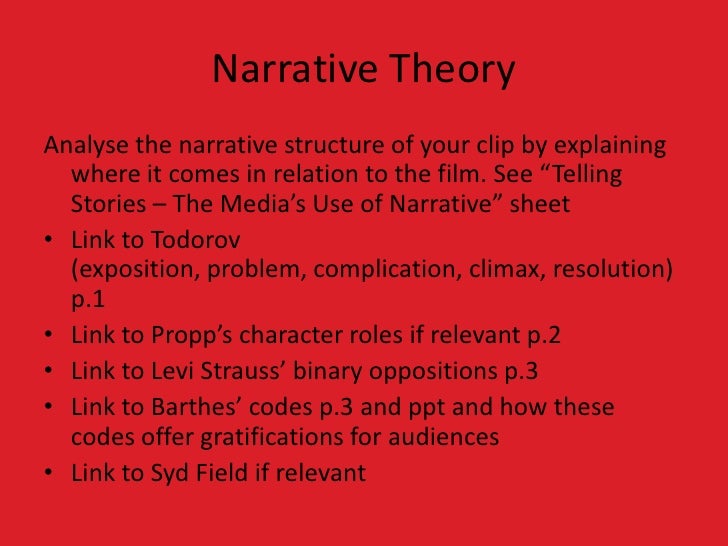 Narrative Theory

Analyse the narrative structure of your clip by explaining where it comes in relation to the film. See “Telling Stories – The Media’s Use of Narrative” sheet

• Link to Todorov (exposition, problem, complication, climax, resolution) p.1
• Link to Propp’s character roles if relevant p.2
• Link to Levi Strauss’ binary oppositions p.3
• Link to Barthes’ codes p.3 and ppt and how these codes offer gratifications for audiences
• Link to Syd Field if relevant